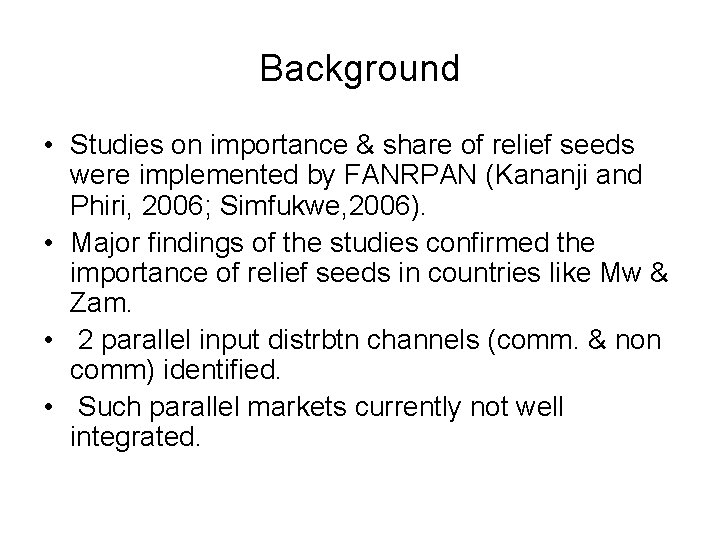 Background

• Studies on importance & share of relief seeds were implemented by FANRPAN (Kananji and Phiri, 2006; Simfukwe,2006).

• Major findings of the studies confirmed the importance of relief seeds in countries like Mw & Zam.

• 2 parallel input distrbtn channels (comm. & non comm) identified.

• Such parallel markets currently not well integrated.